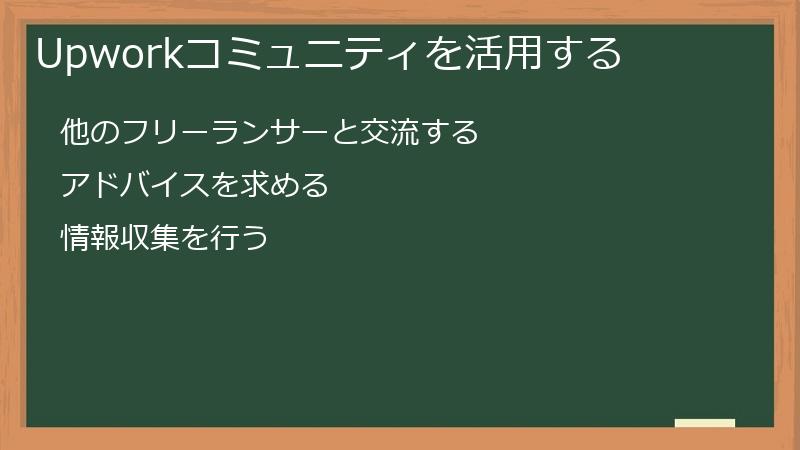 Upworkコミュニティを活用する

他のフリーランサーと交流する

アドバイスを求める

情報収集を行う